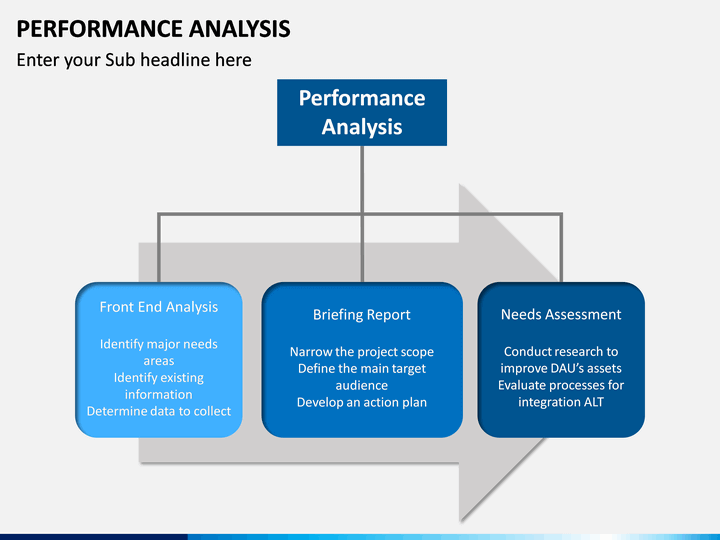 PERFORMANCE ANALYSIS

Enter your Sub headline here

Performance Analysis

Front End Analysis

Identify major needs areas
Identify existing information
Determine data to collect

Briefing Report

Narrow the project scope
Define the main target audience
Develop an action plan

Needs Assessment

Conduct research to improve DAU's assets
Evaluate processes for integration ALT